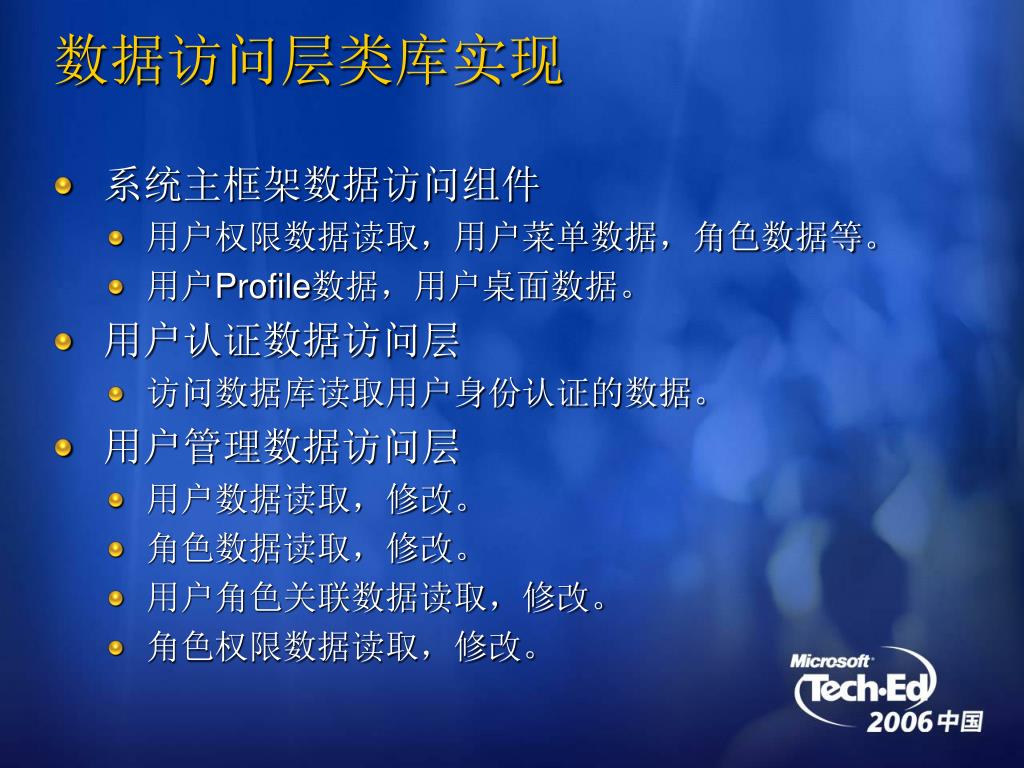 数据访问层类库实现

系统主框架数据访问组件

用户权限数据读取，用户菜单数据，角色数据等。

用户Profile数据，用户桌面数据。

用户认证数据访问层

访问数据库读取用户身份认证的数据。

用户管理数据访问层

用户数据读取，修改。

角色数据读取，修改。

用户角色关联数据读取，修改。

角色权限数据读取，修改。

Microsoft Tech·Ed 2006 中国